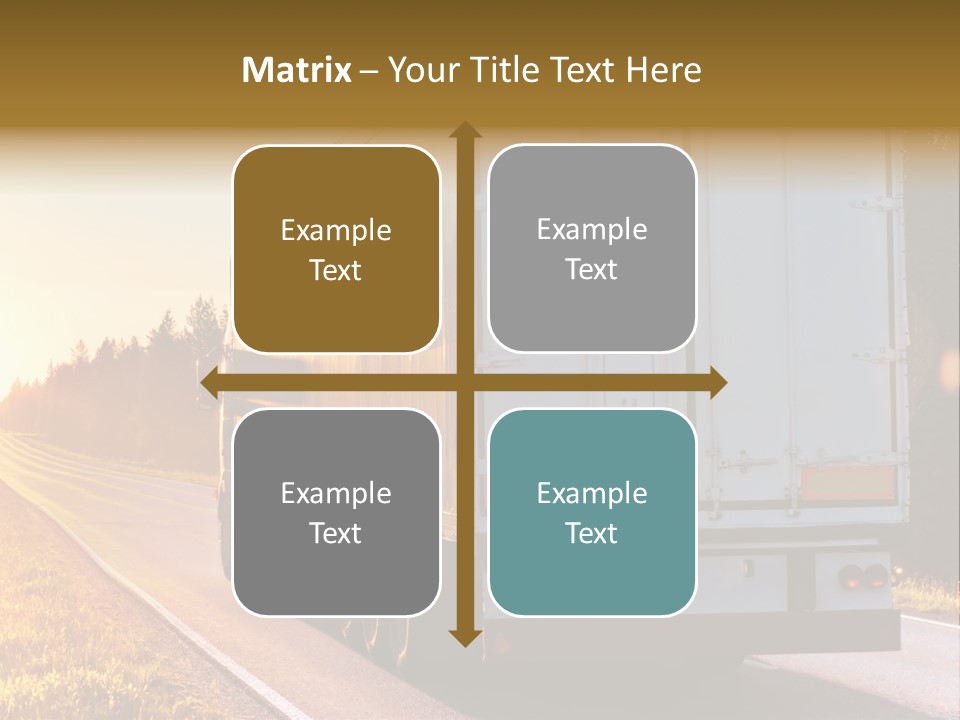 Matrix – Your Title Text Here

Example Text

Example Text

Example Text

Example Text